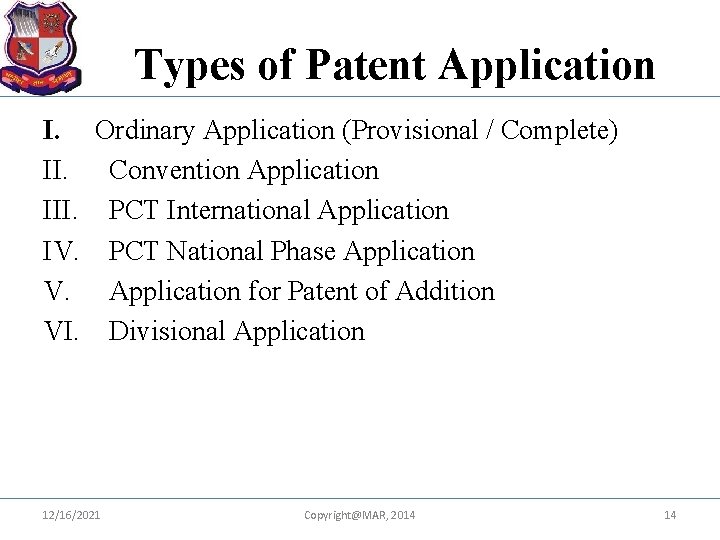 Types of Patent Application

I. Ordinary Application (Provisional / Complete)
II. Convention Application
III. PCT International Application
IV. PCT National Phase Application
V. Application for Patent of Addition
VI. Divisional Application

12/16/2021 Copyright@MAR, 2014 14